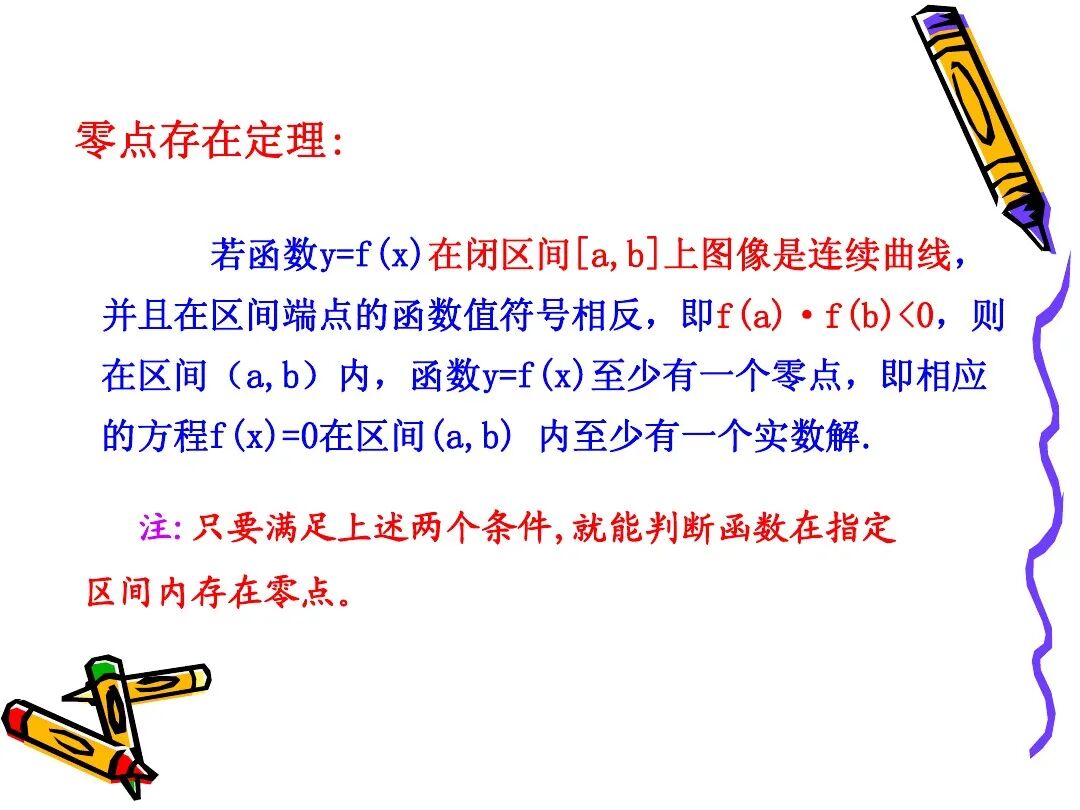 零点存在定理:

若函数y=f(x)在闭区间[a,b]上图像是连续曲线，并且在区间端点的函数值符号相反，即f(a)·f(b)<0，则在区间（a,b）内，函数y=f(x)至少有一个零点，即相应的方程f(x)=0在区间(a,b) 内至少有一个实数解.

注:只要满足上述两个条件,就能判断函数在指定区间内存在零点。